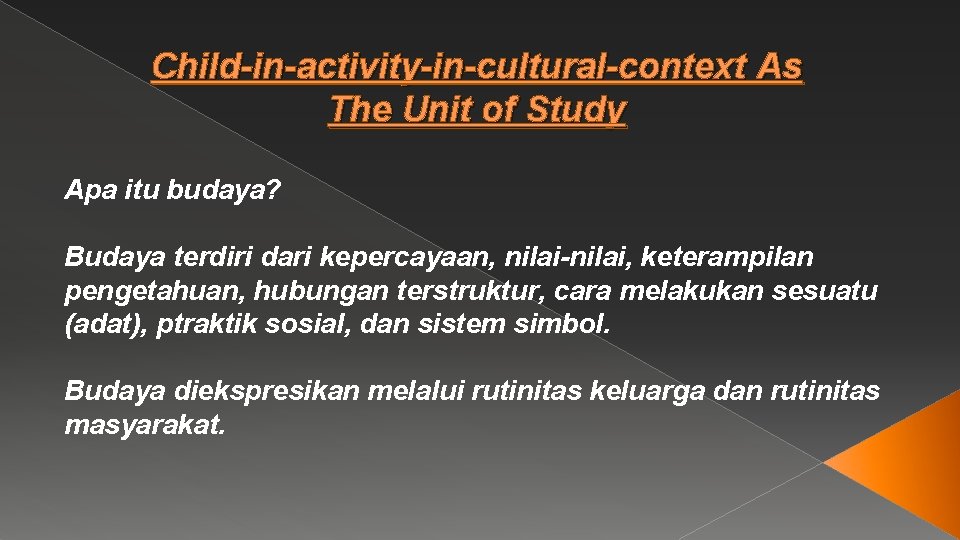 Child-in-activity-in-cultural-context As The Unit of Study

Apa itu budaya?

Budaya terdiri dari kepercayaan, nilai-nilai, keterampilan pengetahuan, hubungan terstruktur, cara melakukan sesuatu (adat), ptraktik sosial, dan sistem simbol.

Budaya diekspresikan melalui rutinitas keluarga dan rutinitas masyarakat.